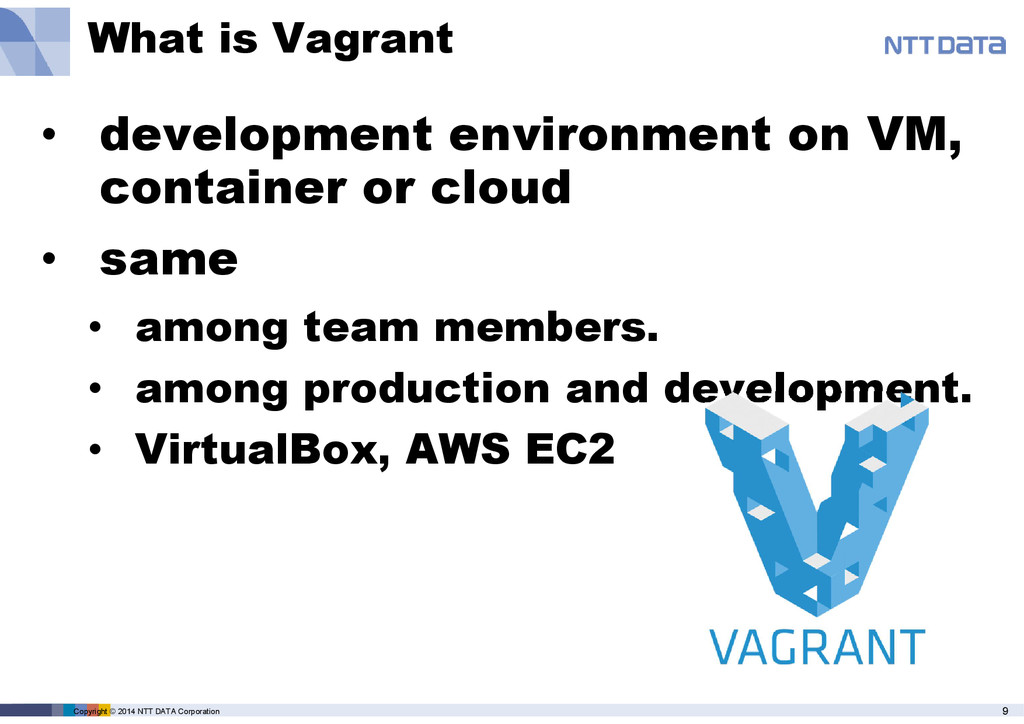 What is Vagrant

NTT DATA

• development environment on VM, container or cloud

• same

• among team members.

• among production and development.

• VirtualBox, AWS EC2

VAGRANT

Copyright © 2014 NTT DATA Corporation

9